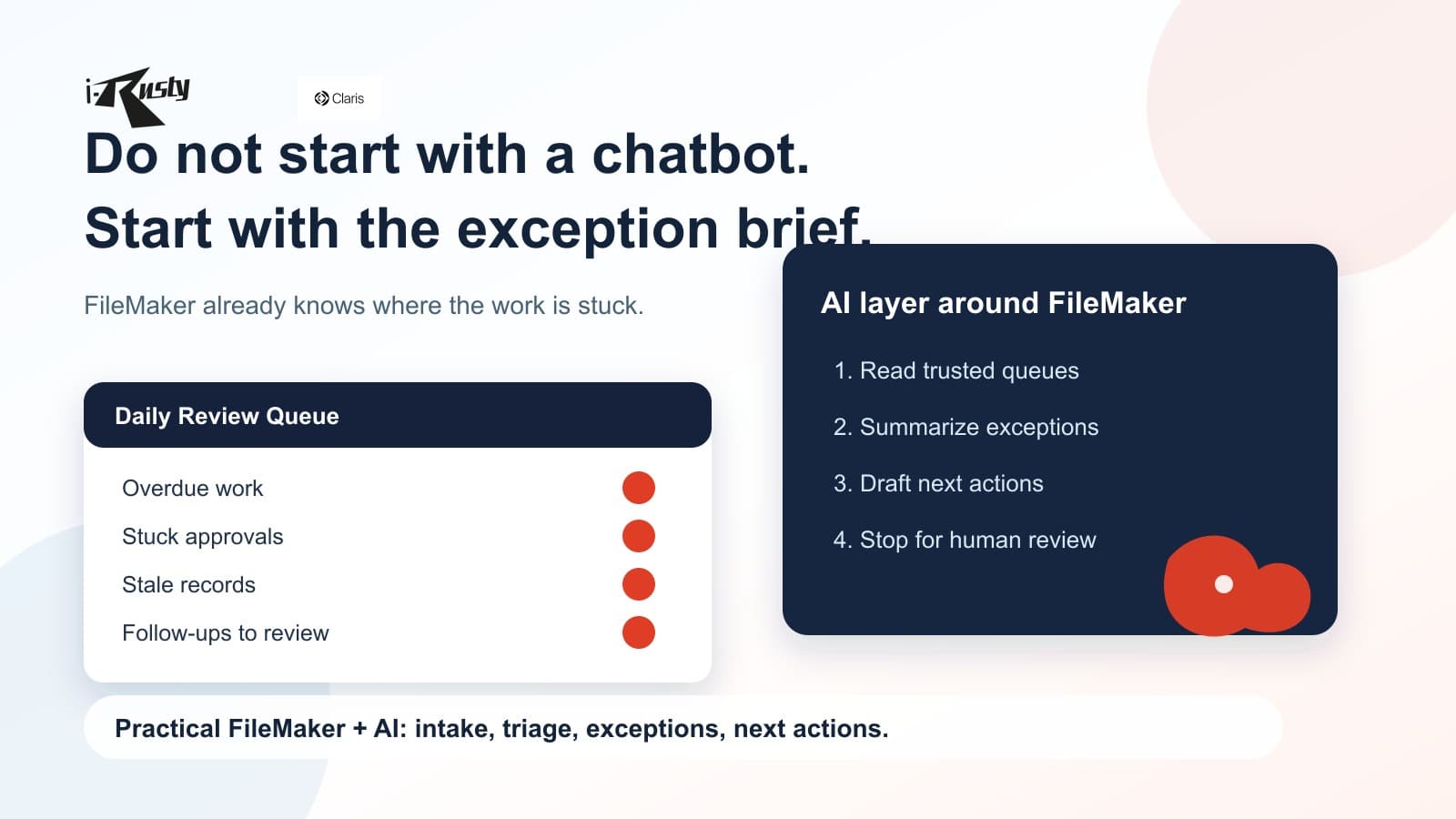 i-Rusty

Claris

Do not start with a chatbot.
Start with the exception brief.

FileMaker already knows where the work is stuck.

Daily Review Queue

Overdue work
Stuck approvals
Stale records
Follow-ups to review

AI layer around FileMaker

1. Read trusted queues
2. Summarize exceptions
3. Draft next actions
4. Stop for human review

Practical FileMaker + AI: intake, triage, exceptions, next actions.